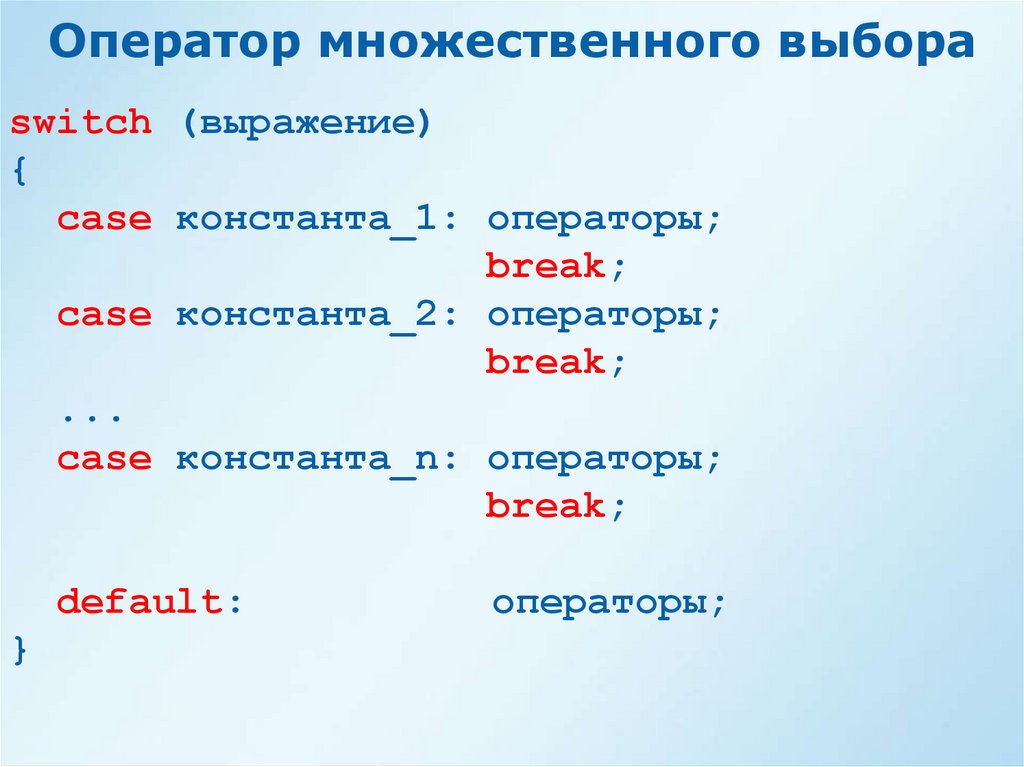 Оператор множественного выбора

switch (выражение)
{
case константа_1: операторы;
break;
case константа_2: операторы;
break;
...
case константа_n: операторы;
break;

default: операторы;
}